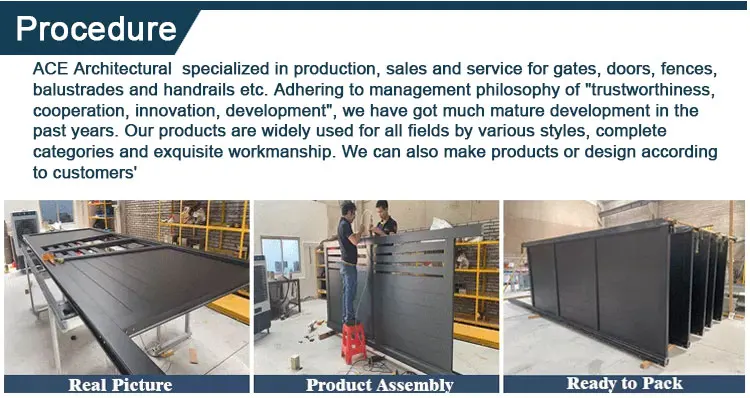 Procedure

ACE Architectural specialized in production, sales and service for gates, doors, fences, balustrades and handrails etc. Adhering to management philosophy of "trustworthiness, cooperation, innovation, development", we have got much mature development in the past years. Our products are widely used for all fields by various styles, complete categories and exquisite workmanship. We can also make products or design according to customers'

Real Picture

Product Assembly

Ready to Pack